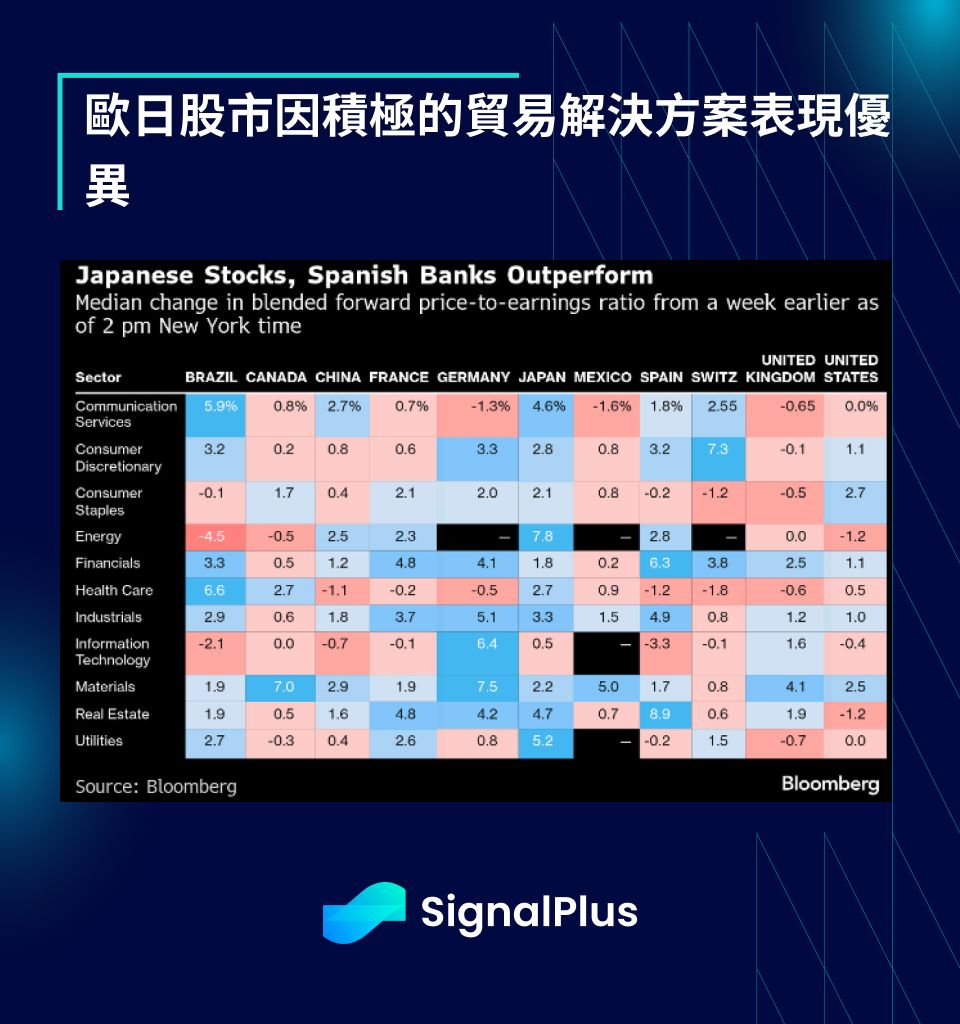 歐日股市因積極的貿易解決方案表現優異

Japanese Stocks, Spanish Banks Outperform
Median change in blended forward price-to-earnings ratio from a week earlier as of 2 pm New York time

| Sector | BRAZIL | CANADA | CHINA | FRANCE | GERMANY | JAPAN | MEXICO | SPAIN | SWITZ | UNITED KINGDOM | UNITED STATES |
|---|---|---|---|---|---|---|---|---|---|---|---|
| Communication Services | 5.9% | 0.8% | 2.7% | 0.7% | -1.3% | 4.6% | -1.6% | 1.8% | 2.55 | -0.65 | 0.0% |
| Consumer Discretionary | 3.2 | 0.2 | 0.8 | 0.6 | 3.3 | 2.8 | 0.8 | 3.2 | 7.3 | -0.1 | 1.1 |
| Consumer Staples | -0.1 | 1.7 | 0.4 | 2.1 | 2.0 | 2.1 | 0.8 | -0.2 | -1.2 | -0.5 | 2.7 |
| Energy | -4.5 | -0.5 | 2.5 | 2.3 | – | 7.8 | – | 2.8 | – | 0.0 | -1.2 |
| Financials | 3.3 | 0.5 | 1.2 | 4.8 | 4.1 | 1.8 | 0.2 | 6.3 | 3.8 | 2.5 | 1.1 |
| Health Care | 6.6 | 2.7 | -1.1 | -0.2 | -0.5 | 2.7 | 0.9 | -1.2 | -1.8 | -0.6 | 0.5 |
| Industrials | 2.9 | 0.6 | 1.8 | 3.7 | 5.1 | 3.3 | 1.5 | 4.9 | 0.8 | 1.2 | 1.0 |
| Information Technology | -2.1 | 0.0 | -0.7 | -0.1 | 6.4 | 0.5 | – | -3.3 | -0.1 | 1.6 | -0.4 |
| Materials | 1.9 | 7.0 | 2.9 | 1.9 | 7.5 | 2.2 | 5.0 | 1.7 | 0.8 | 4.1 | 2.5 |
| Real Estate | 1.9 | 0.5 | 1.6 | 4.8 | 4.2 | 4.7 | 0.7 | 8.9 | 0.6 | 1.9 | -1.2 |
| Utilities | 2.7 | -0.3 | 0.4 | 2.6 | 0.8 | 5.2 | – | -0.2 | 1.5 | -0.7 | 0.0 |

Source: Bloomberg
Bloomberg

SignalPlus